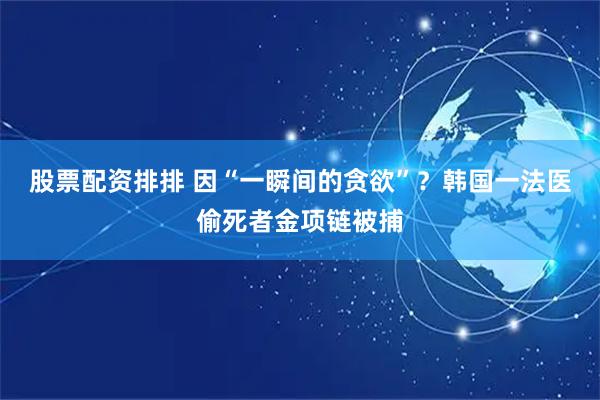 股票配资排排 因“一瞬间的贪欲”？韩国一法医偷死者金项链被捕